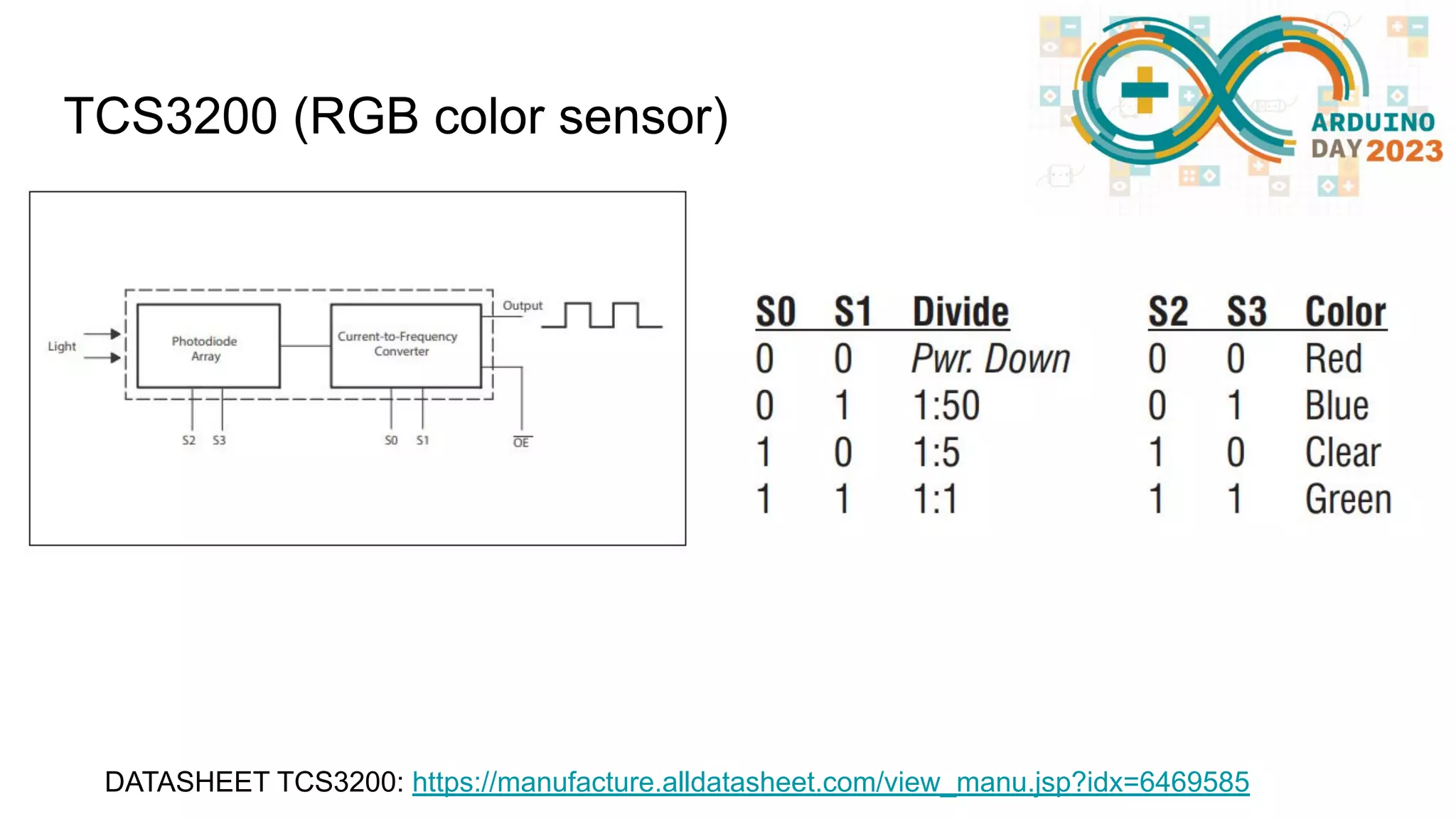 TCS3200 (RGB color sensor)

ARDUINO DAY 2023

Light

Photodiode Array

Current-to-Frequency Converter

Output

S2 S3

S0 S1

$\overline{OE}$

| S0 | S1 | Divide |
|---|---|---|
| 0 | 0 | Pwr. Down |
| 0 | 1 | 1:50 |
| 1 | 0 | 1:5 |
| 1 | 1 | 1:1 |

| S2 | S3 | Color |
|---|---|---|
| 0 | 0 | Red |
| 0 | 1 | Blue |
| 1 | 0 | Clear |
| 1 | 1 | Green |

DATASHEET TCS3200: https://manufacture.alldatasheet.com/view_manu.jsp?idx=6469585